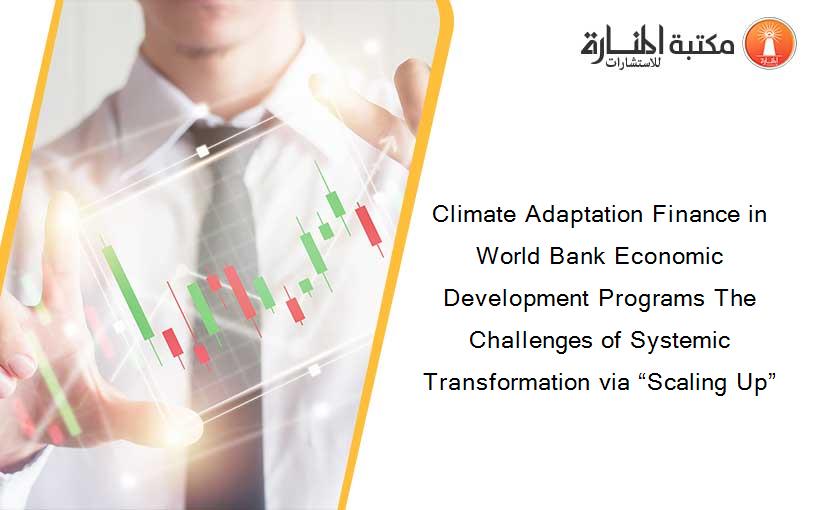 مكتبة المنارة للاستشارات

Climate Adaptation Finance in World Bank Economic Development Programs The Challenges of Systemic Transformation via “Scaling Up”